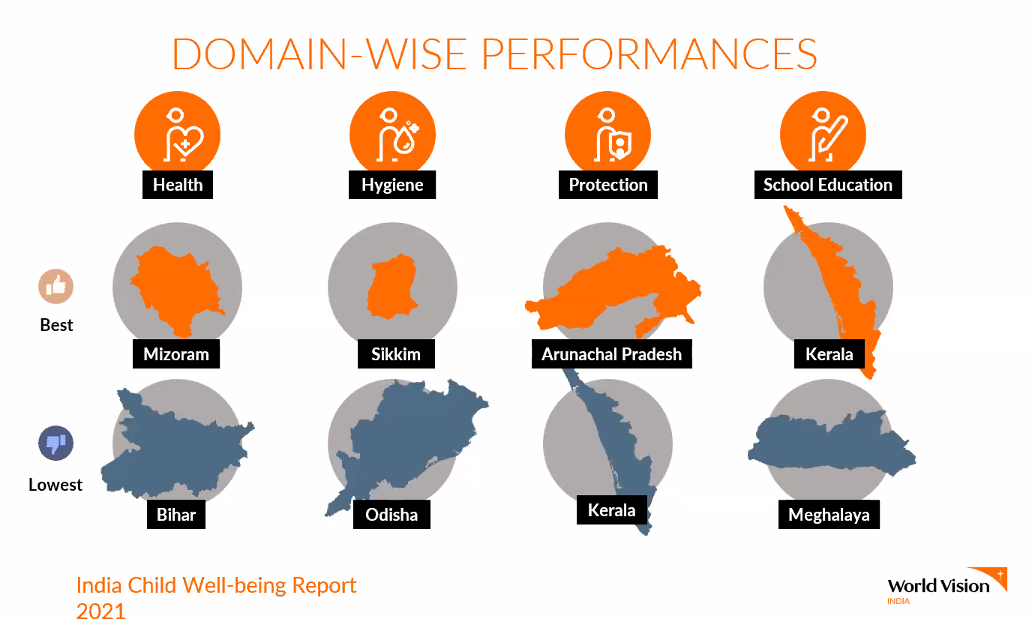 DOMAIN-WISE PERFORMANCES

Health

Hygiene

Protection

School Education

Best

Mizoram

Sikkim

Arunachal Pradesh

Kerala

Lowest

Bihar

Odisha

Kerala

Meghalaya

India Child Well-being Report 2021

World Vision
INDIA